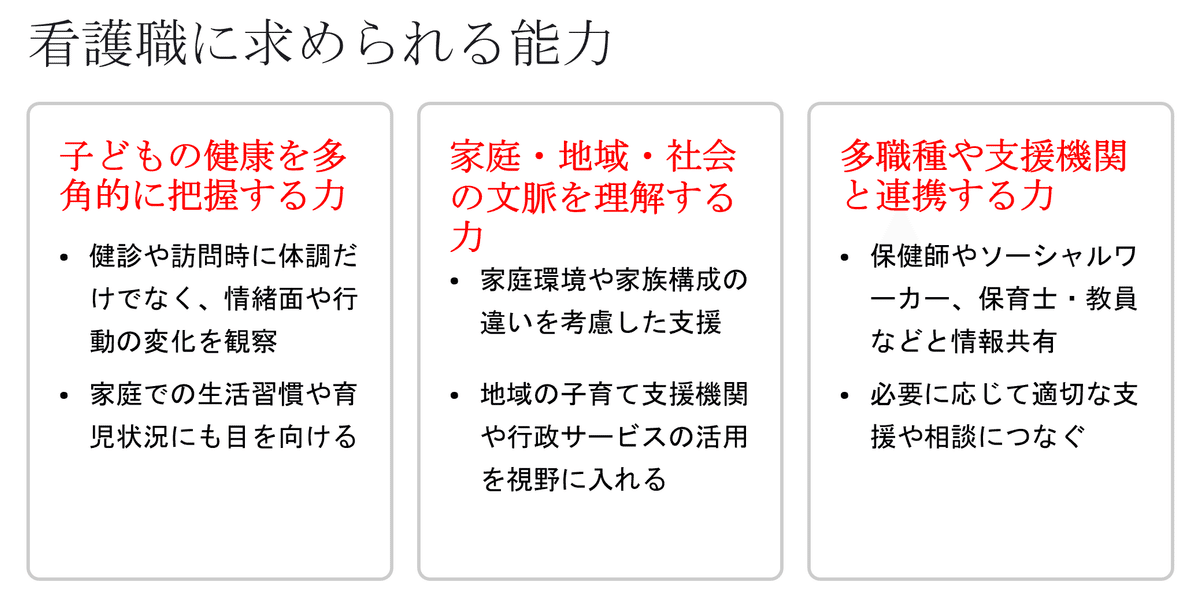 看護職に求められる能力

子どもの健康を多角的に把握する力

• 健診や訪問時に体調だけでなく、情緒面や行動の変化を観察

• 家庭での生活習慣や育児状況にも目を向ける

家庭・地域・社会の文脈を理解する力

• 家庭環境や家族構成の違いを考慮した支援

• 地域の子育て支援機関や行政サービスの活用を視野に入れる

多職種や支援機関と連携する力

• 保健師やソーシャルワーカー、保育士・教員などと情報共有

• 必要に応じて適切な支援や相談につなぐ